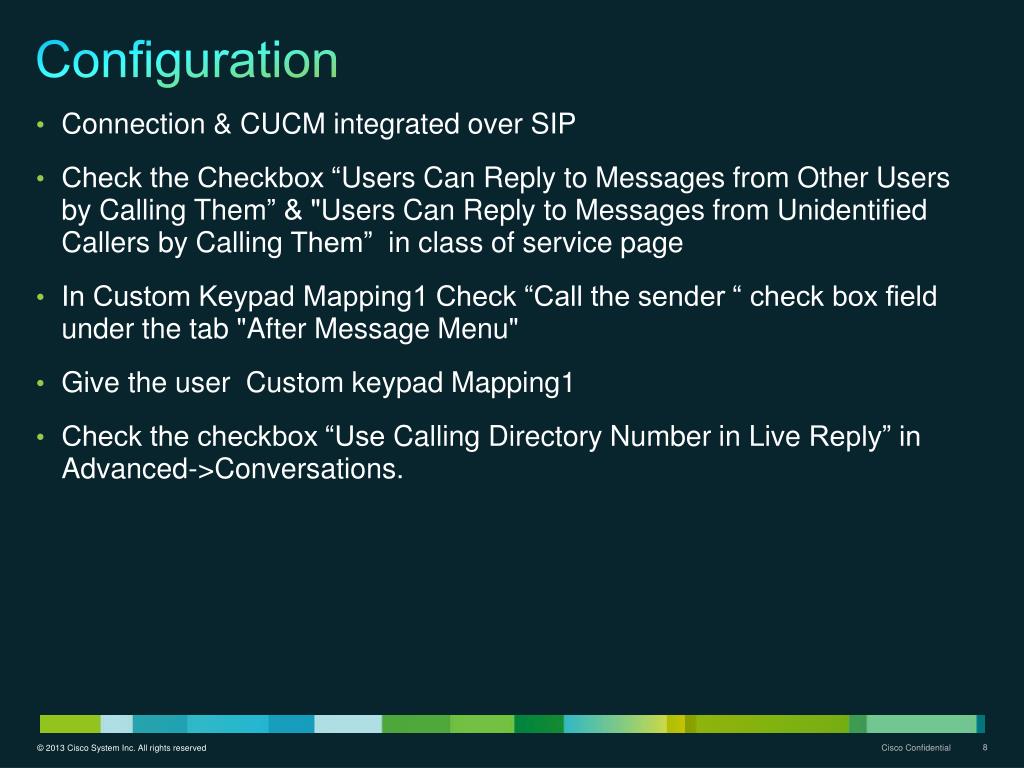 Configuration

• Connection & CUCM integrated over SIP

• Check the Checkbox “Users Can Reply to Messages from Other Users by Calling Them” & "Users Can Reply to Messages from Unidentified Callers by Calling Them”  in class of service page

• In Custom Keypad Mapping1 Check “Call the sender “ check box field under the tab "After Message Menu"

• Give the user  Custom keypad Mapping1

• Check the checkbox “Use Calling Directory Number in Live Reply” in Advanced->Conversations.

© 2013 Cisco System Inc. All rights reserved

Cisco Confidential

8